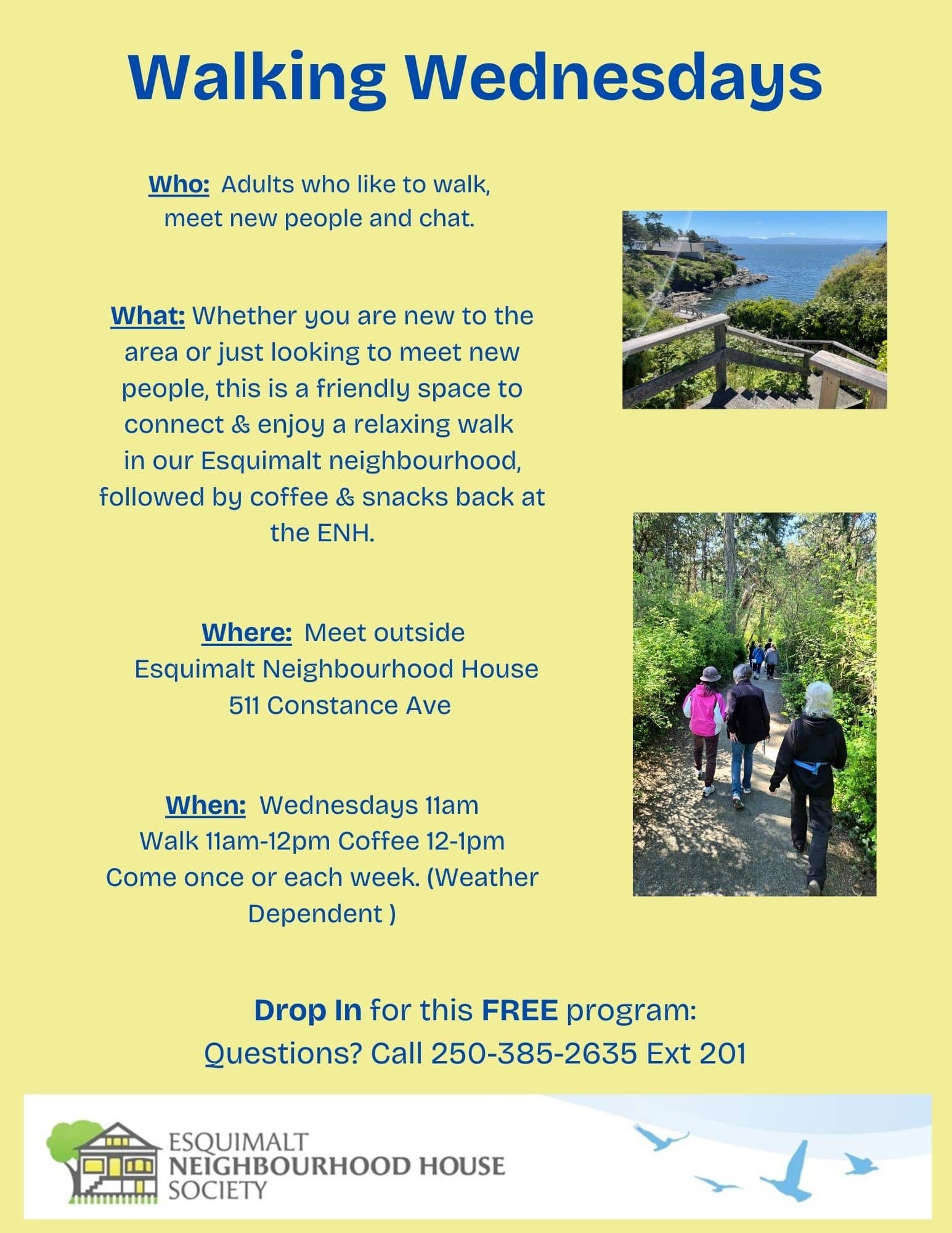 Walking Wednesdays

Who: Adults who like to walk, meet new people and chat.

What: Whether you are new to the area or just looking to meet new people, this is a friendly space to connect & enjoy a relaxing walk in our Esquimalt neighbourhood, followed by coffee & snacks back at the ENH.

Where: Meet outside Esquimalt Neighbourhood House 511 Constance Ave

When: Wednesdays 11am Walk 11am-12pm Coffee 12-1pm Come once or each week. (Weather Dependent )

Drop In for this FREE program:
Questions? Call 250-385-2635 Ext 201

ESQUIMALT
NEIGHBOURHOOD HOUSE
SOCIETY